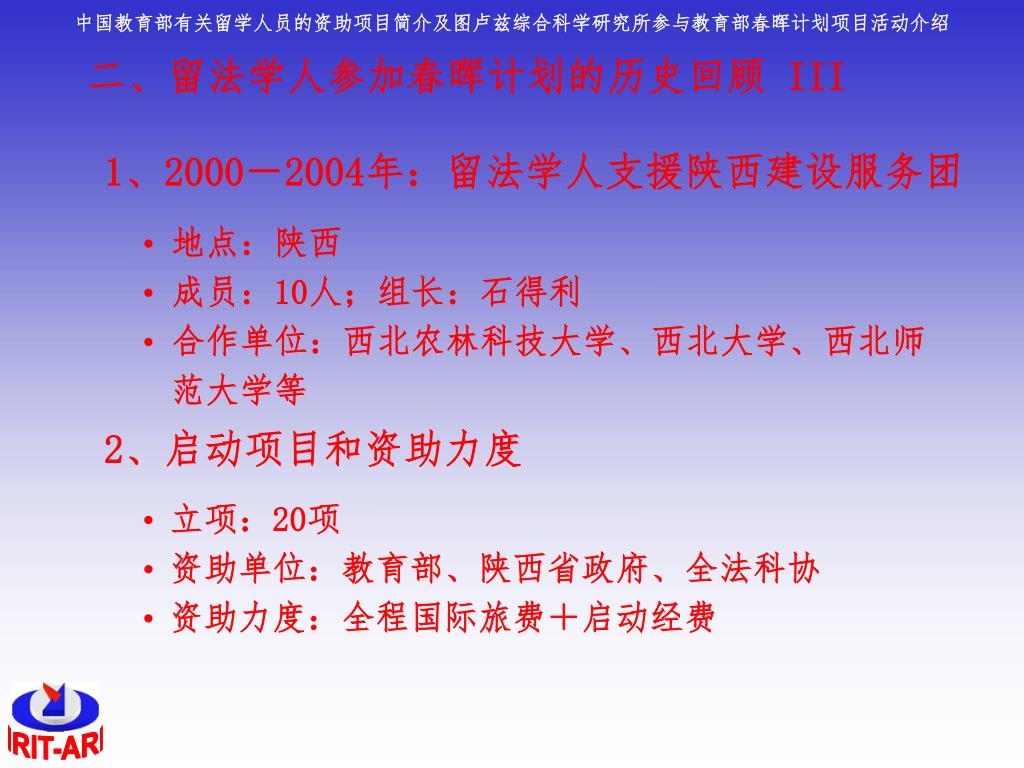 中国教育部有关留学人员的资助项目简介及图卢兹综合科学研究所参与教育部春晖计划项目活动介绍

二、留法学人参加春晖计划的历史回顾 III

1、2000－2004年：留法学人支援陕西建设服务团

• 地点：陕西
• 成员：10人；组长：石得利
• 合作单位：西北农林科技大学、西北大学、西北师范大学等

2、启动项目和资助力度

• 立项：20项
• 资助单位：教育部、陕西省政府、全法科协
• 资助力度：全程国际旅费＋启动经费

IRIT-ARI